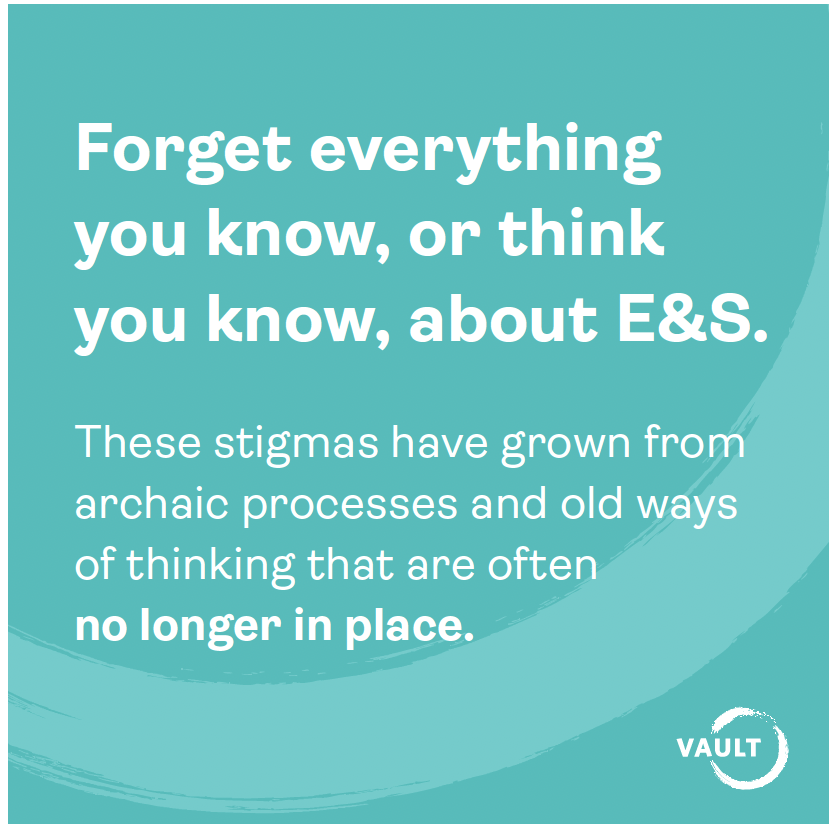 Forget everything you know, or think you know, about E&S.

These stigmas have grown from archaic processes and old ways of thinking that are often no longer in place.

VAULT